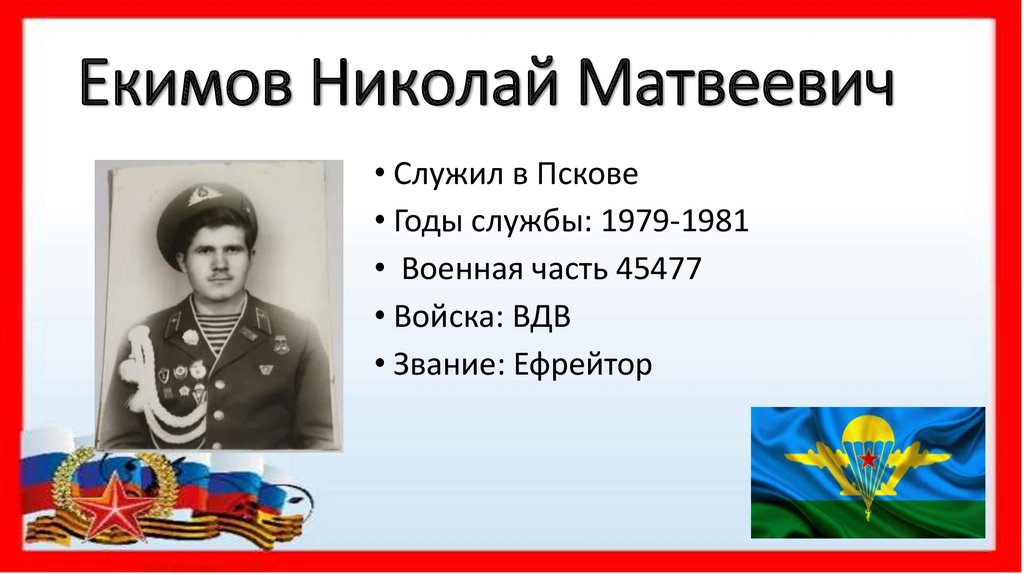 Екимов Николай Матвеевич

• Служил в Пскове
• Годы службы: 1979-1981
• Военная часть 45477
• Войска: ВДВ
• Звание: Ефрейтор